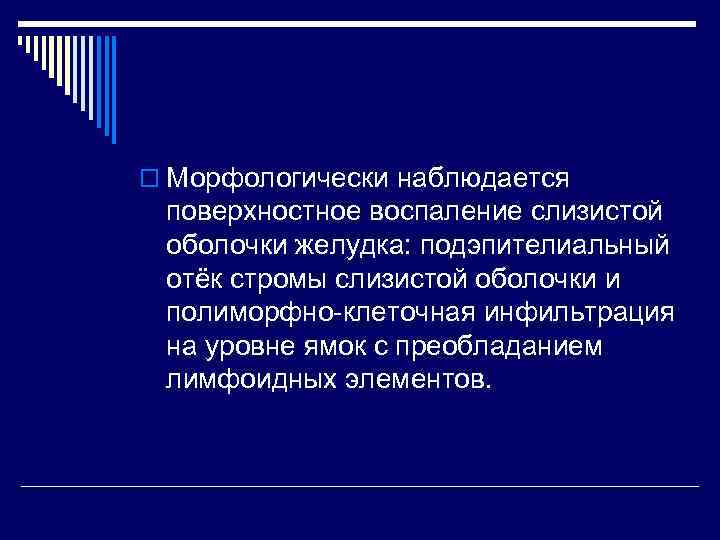 Морфологически наблюдается поверхностное воспаление слизистой оболочки желудка: подэпителиальный отёк стромы слизистой оболочки и полиморфно-клеточная инфильтрация на уровне ямок с преобладанием лимфоидных элементов.